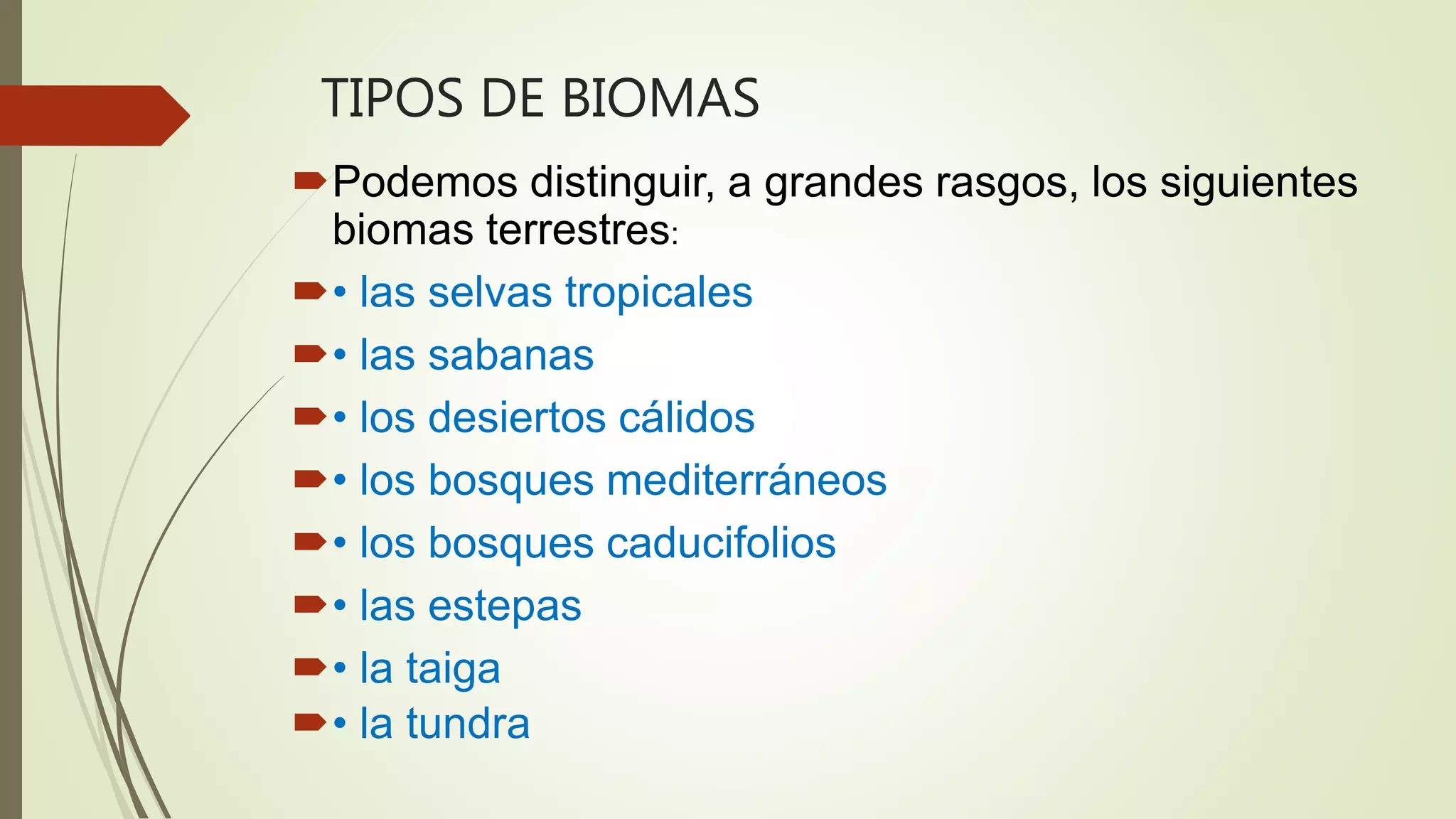 TIPOS DE BIOMAS

Podemos distinguir, a grandes rasgos, los siguientes biomas terrestres:

• las selvas tropicales

• las sabanas

• los desiertos cálidos

• los bosques mediterráneos

• los bosques caducifolios

• las estepas

• la taiga

• la tundra